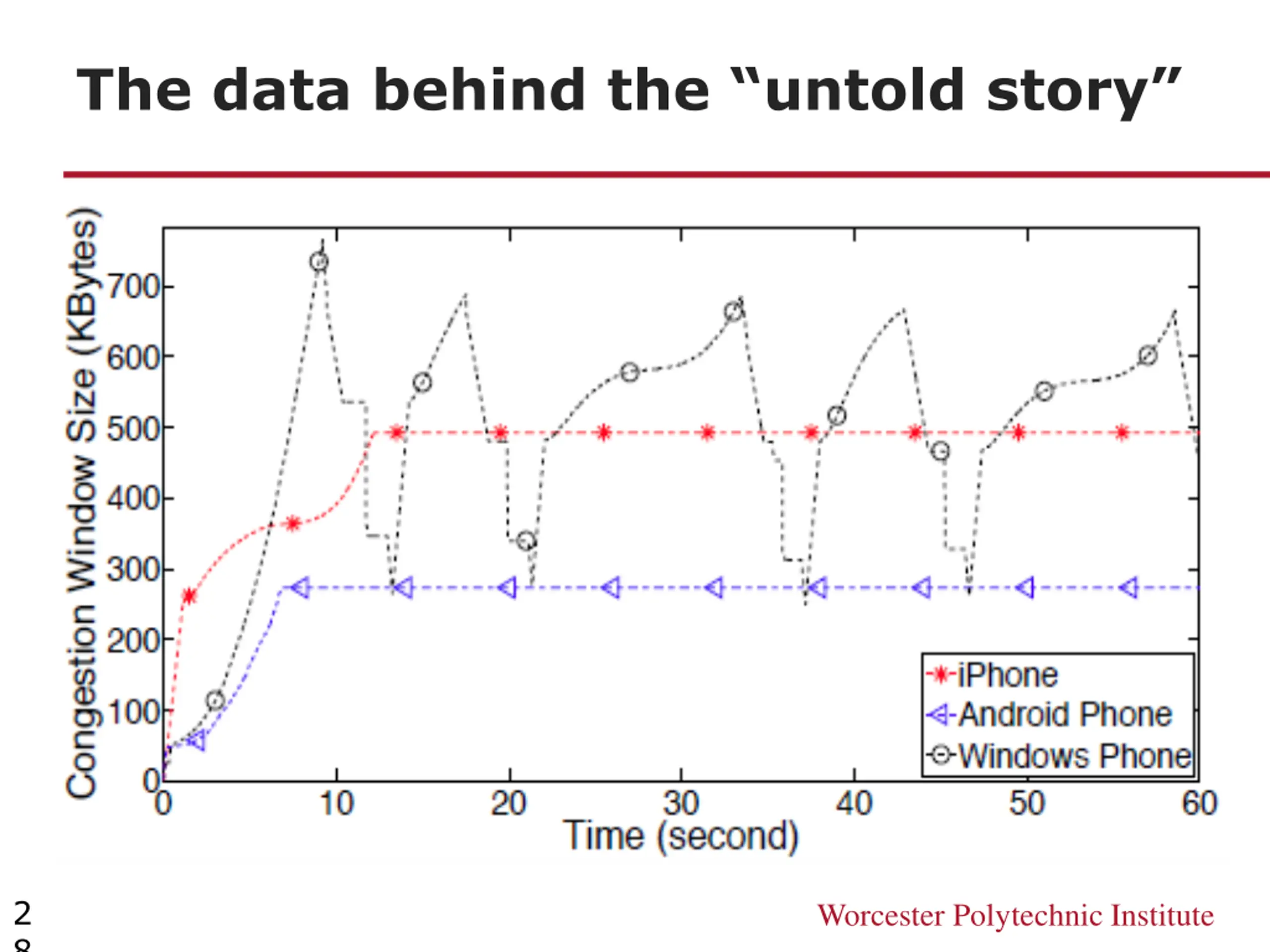 The data behind the “untold story”

Congestion Window Size (KBytes)

700
600
500
400
300
200
100
0

0
10
20
30
40
50
60

Time (second)

iPhone
Android Phone
Windows Phone

2
8

Worcester Polytechnic Institute